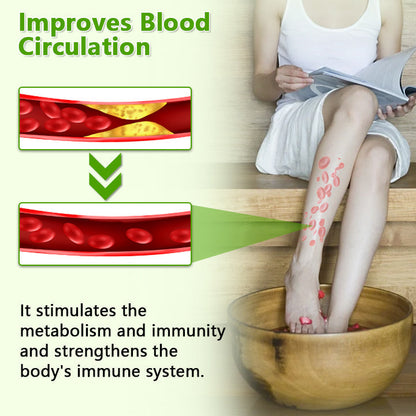 Improves Blood Circulation

It stimulates the metabolism and immunity and strengthens the body's immune system.